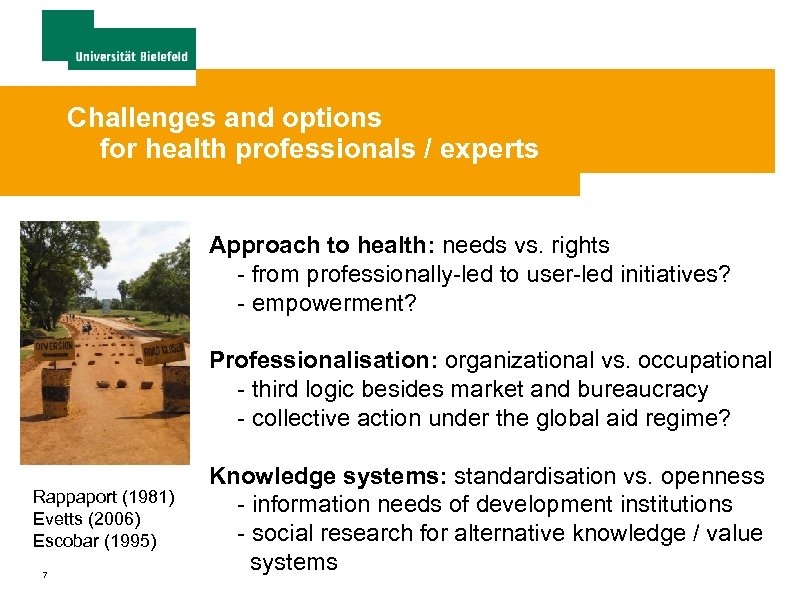 Universität Bielefeld

Challenges and options
for health professionals / experts

DIVERSION

ROAD CLOSED

Approach to health: needs vs. rights
- from professionally-led to user-led initiatives?
- empowerment?

Professionalisation: organizational vs. occupational
- third logic besides market and bureaucracy
- collective action under the global aid regime?

Knowledge systems: standardisation vs. openness
- information needs of development institutions
- social research for alternative knowledge / value systems

Rappaport (1981)
Evetts (2006)
Escobar (1995)

7